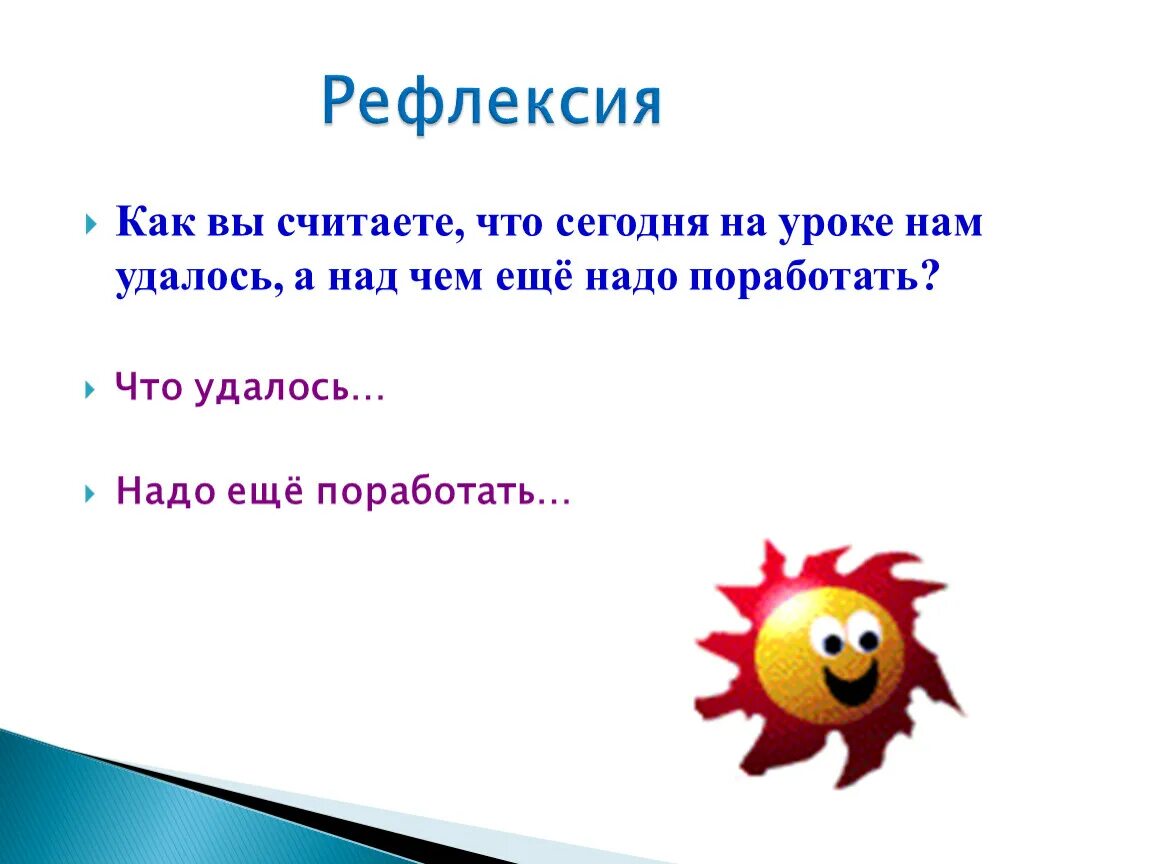 Рефлексия

Как вы считаете, что сегодня на уроке нам удалось, а над чем ещё надо поработать?

Что удалось…

Надо ещё поработать…